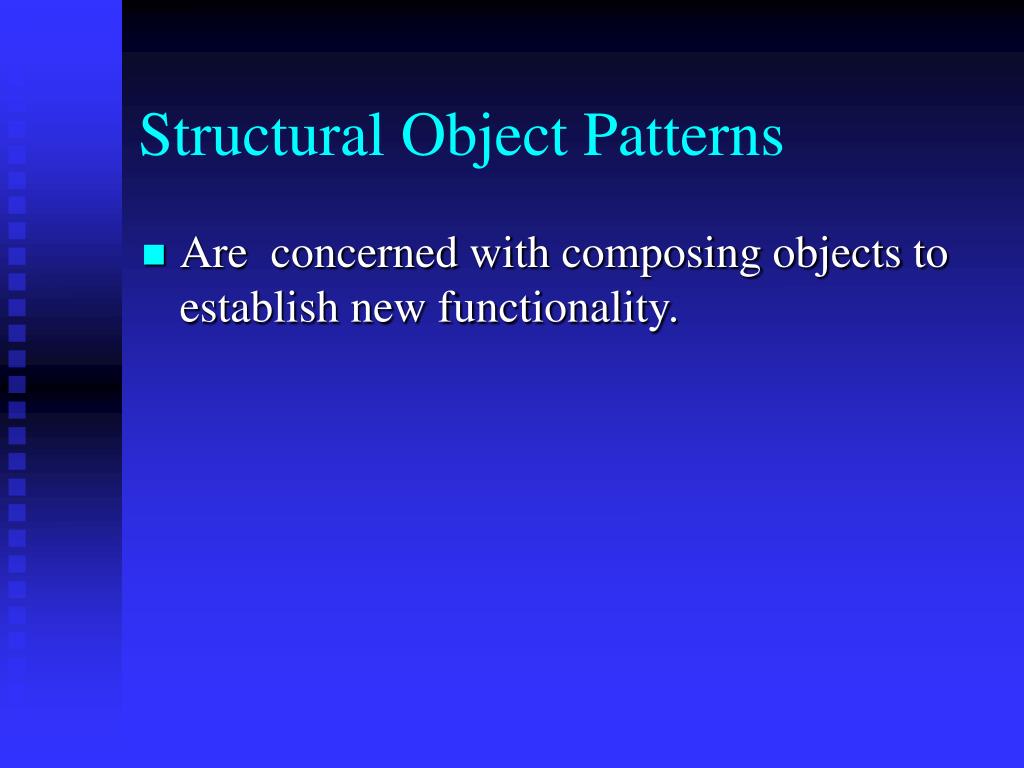 Structural Object Patterns

Are concerned with composing objects to establish new functionality.